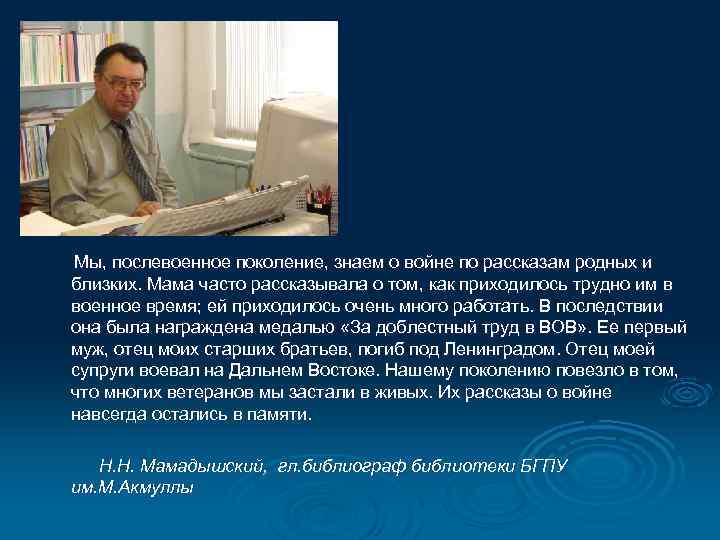 Мы, послевоенное поколение, знаем о войне по рассказам родных и близких. Мама часто рассказывала о том, как приходилось трудно им в военное время; ей приходилось очень много работать. В последствии она была награждена медалью «За доблестный труд в ВОВ». Ее первый муж, отец моих старших братьев, погиб под Ленинградом. Отец моей супруги воевал на Дальнем Востоке. Нашему поколению повезло в том, что многих ветеранов мы застали в живых. Их рассказы о войне навсегда остались в памяти.

Н.Н. Мамадышский, гл.библиограф библиотеки БГПУ им.М.Акмуллы